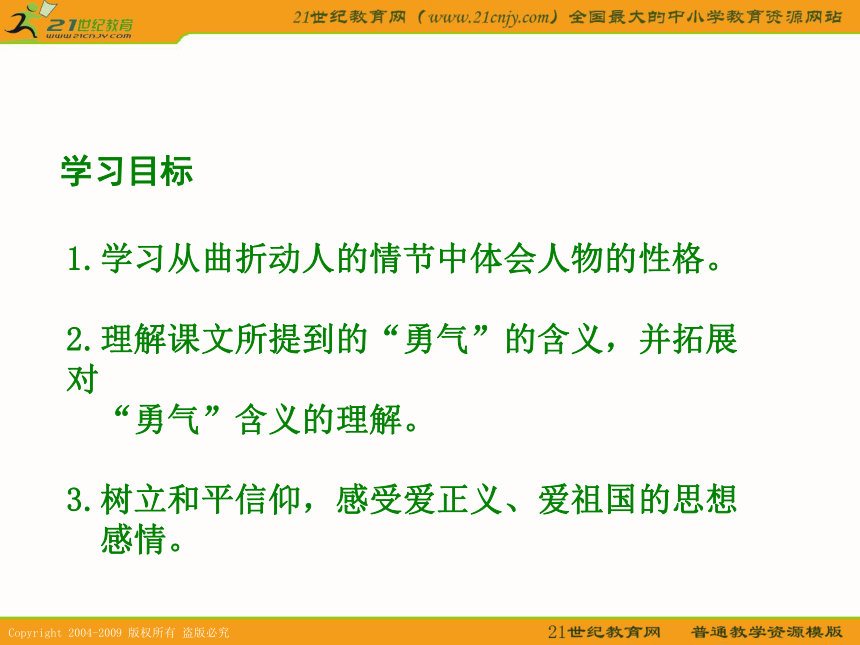 21世纪教育
www.21cnjy.com

21世纪教育网（www.21cnjy.com）全国最大的中小学教育资源网站

学习目标

1.学习从曲折动人的情节中体会人物的性格。

2.理解课文所提到的“勇气”的含义，并拓展对“勇气”含义的理解。

3.树立和平信仰，感受爱正义、爱祖国的思想感情。

Copyright 2004-2009 版权所有 盗版必究

21世纪教育网 普通教学资源模版